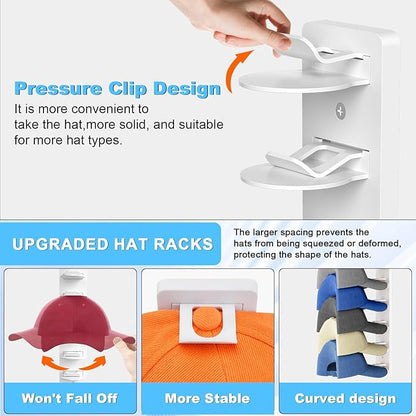 Pressure Clip Design
It is more convenient to take the hat,more solid, and suitable for more hat types.

UPGRADED HAT RACKS

The larger spacing prevents the hats from being squeezed or deformed, protecting the shape of the hats.

Won't Fall Off

More Stable

Curved design